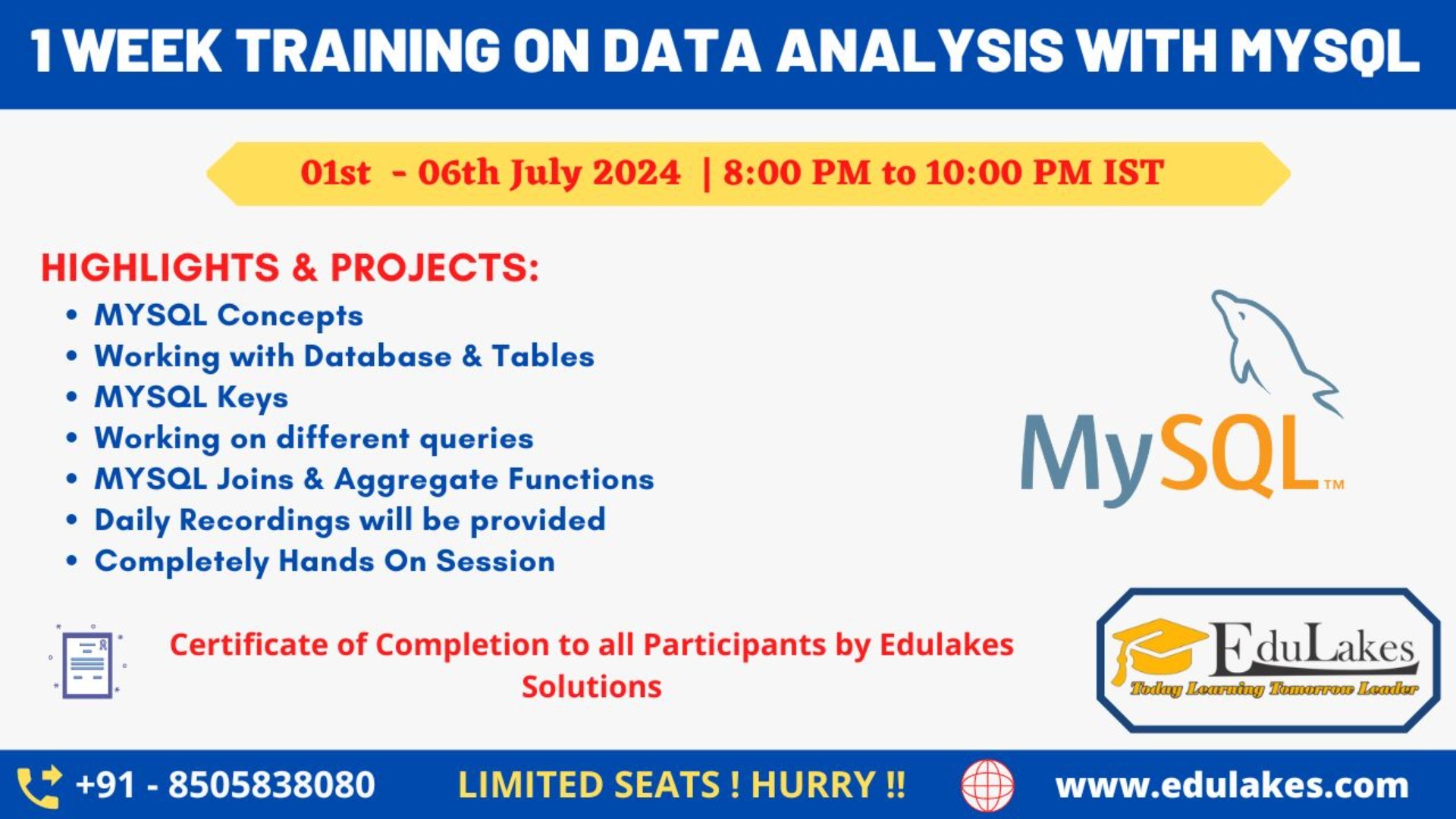 1 WEEK TRAINING ON DATA ANALYSIS WITH MYSQL

01st - 06th July 2024 | 8:00 PM to 10:00 PM IST

HIGHLIGHTS & PROJECTS:

• MYSQL Concepts
• Working with Database & Tables
• MYSQL Keys
• Working on different queries
• MYSQL Joins & Aggregate Functions
• Daily Recordings will be provided
• Completely Hands On Session

MySQL™

Certificate of Completion to all Participants by Edulakes Solutions

EduLakes
Today Learning Tomorrow Leader

+91 - 8505838080 LIMITED SEATS ! HURRY !! www.edulakes.com